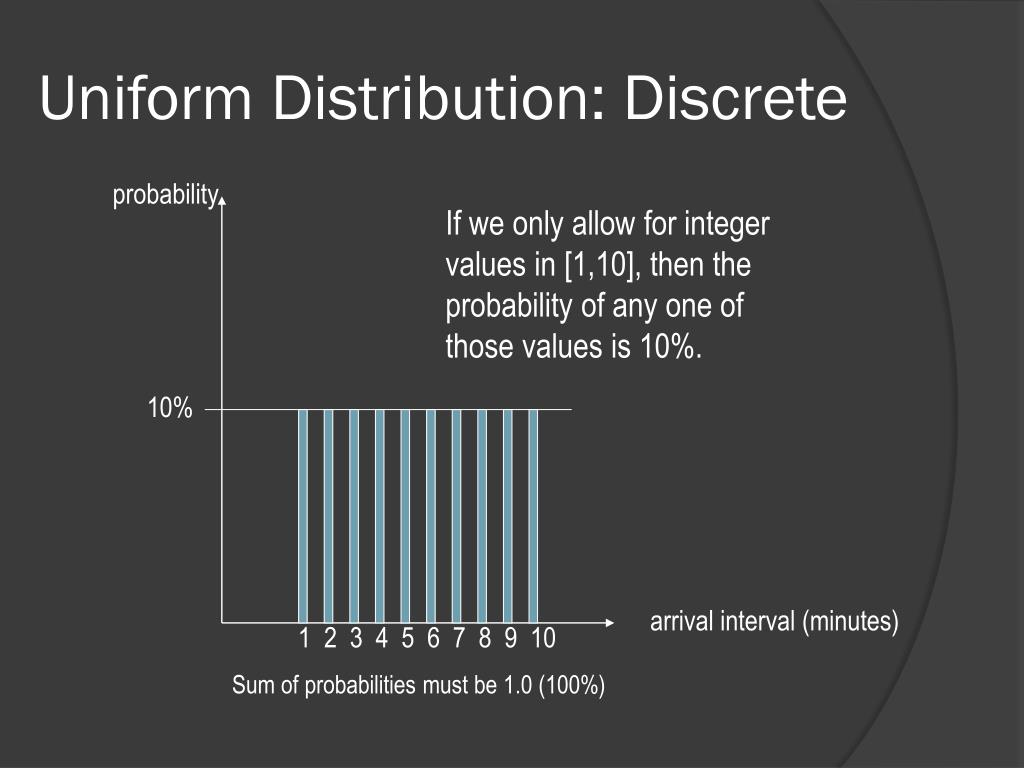 Uniform Distribution: Discrete

probability

If we only allow for integer values in [1,10], then the probability of any one of those values is 10%.

10%

1 2 3 4 5 6 7 8 9 10

arrival interval (minutes)

Sum of probabilities must be 1.0 (100%)